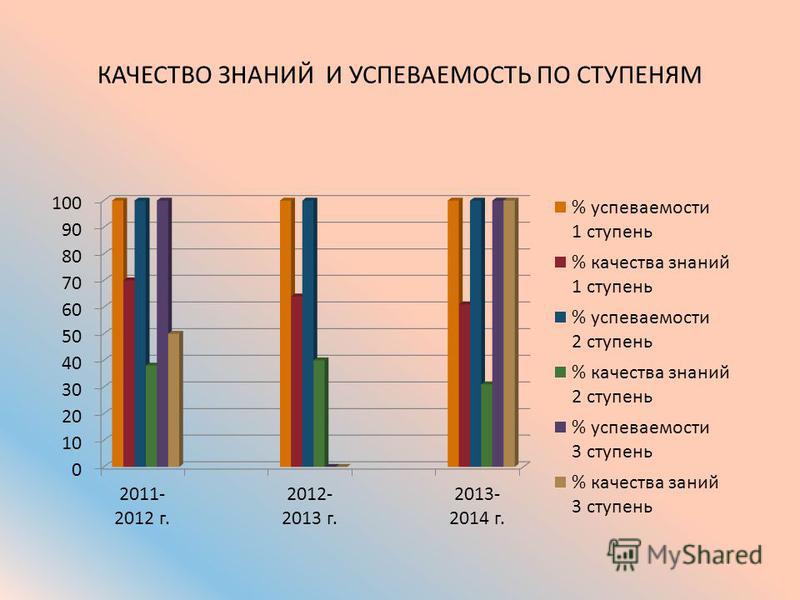 КАЧЕСТВО ЗНАНИЙ И УСПЕВАЕМОСТЬ ПО СТУПЕНЯМ

100
90
80
70
60
50
40
30
20
10
0

2011-2012 г.
2012-2013 г.
2013-2014 г.

% успеваемости 1 ступень
% качества знаний 1 ступень
% успеваемости 2 ступень
% качества знаний 2 ступень
% успеваемости 3 ступень
% качества заний 3 ступень

MyShared